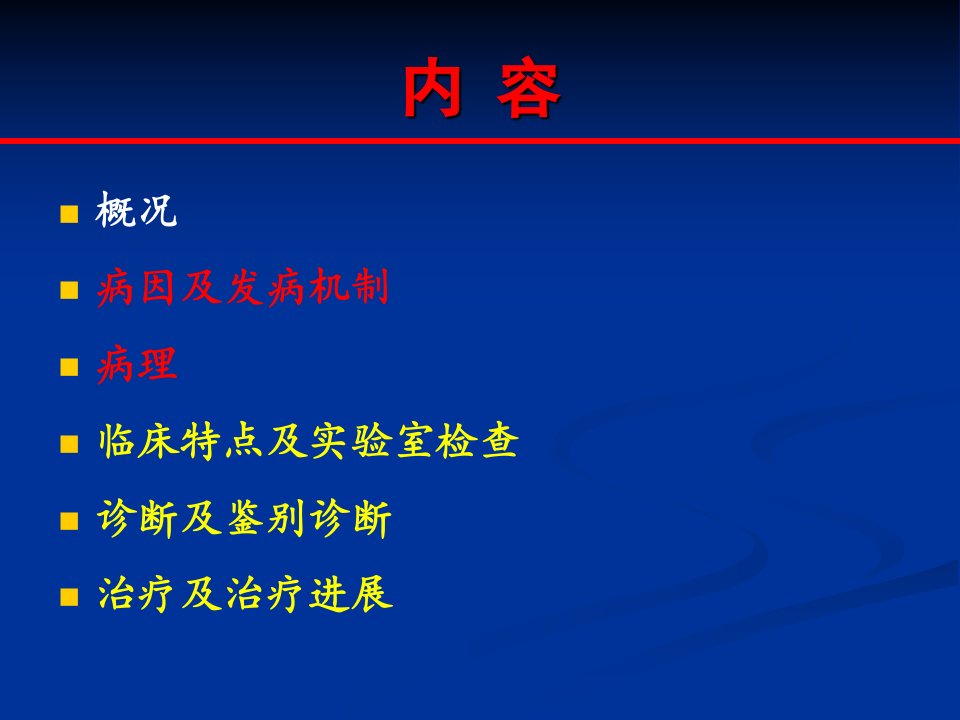 内 容

- 概况
- 病因及发病机制
- 病理
- 临床特点及实验室检查
- 诊断及鉴别诊断
- 治疗及治疗进展